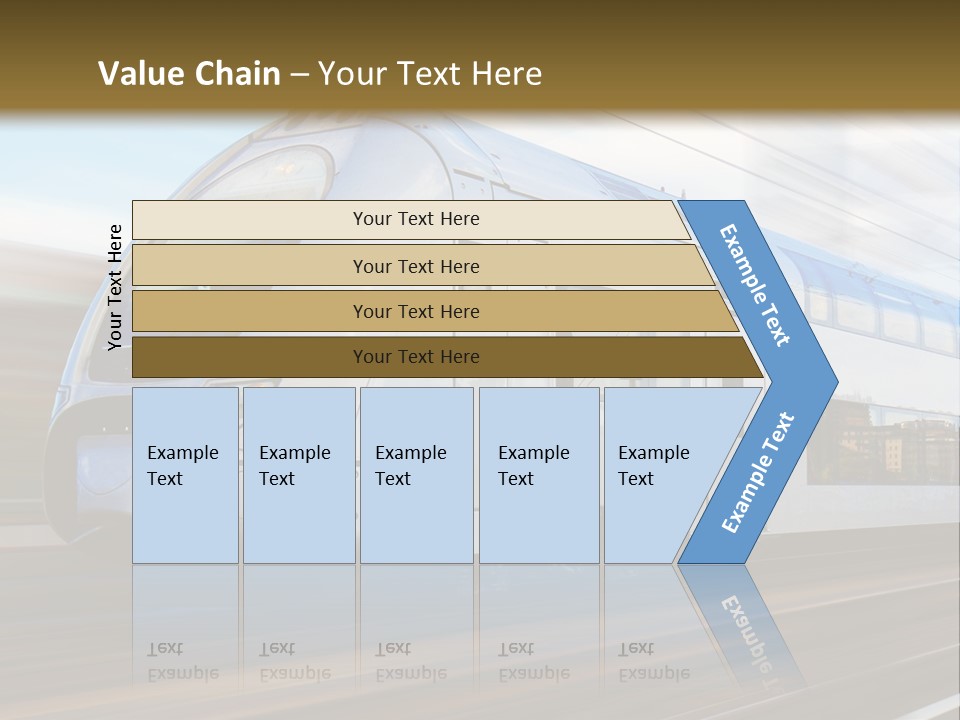 Value Chain – Your Text Here

Your Text Here

Your Text Here

Your Text Here

Your Text Here

Your Text Here

Example Text

Example Text

Example Text

Example Text

Example Text

Example Text

Example Text